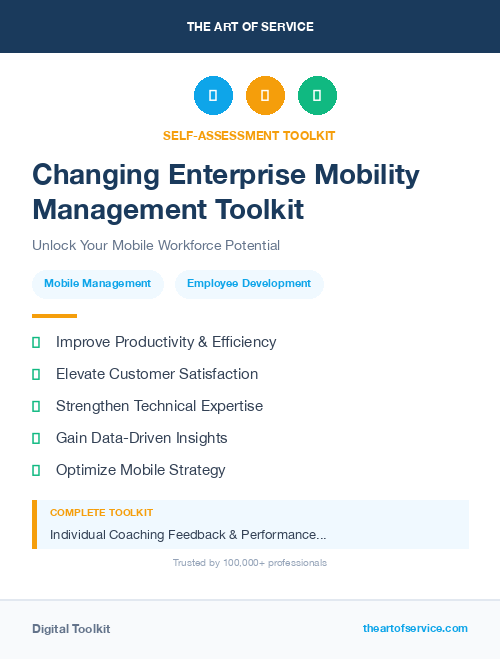 THE ART OF SERVICE

SELF-ASSESSMENT TOOLKIT

Changing Enterprise Mobility Management Toolkit

Unlock Your Mobile Workforce Potential

Mobile Management

Employee Development

Improve Productivity & Efficiency

Elevate Customer Satisfaction

Strengthen Technical Expertise

Gain Data-Driven Insights

Optimize Mobile Strategy

COMPLETE TOOLKIT

Individual Coaching Feedback & Performance...

Trusted by 100,000+ professionals

Digital Toolkit

theartofservice.com